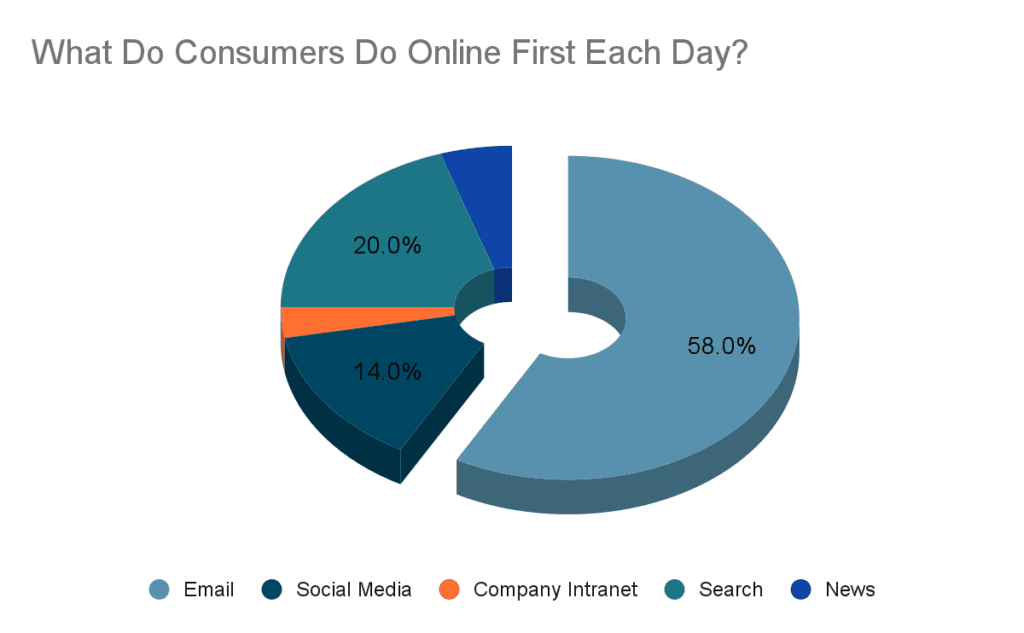 What Do Consumers Do Online First Each Day?

20.0%

14.0%

58.0%

Email Social Media Company Intranet Search News